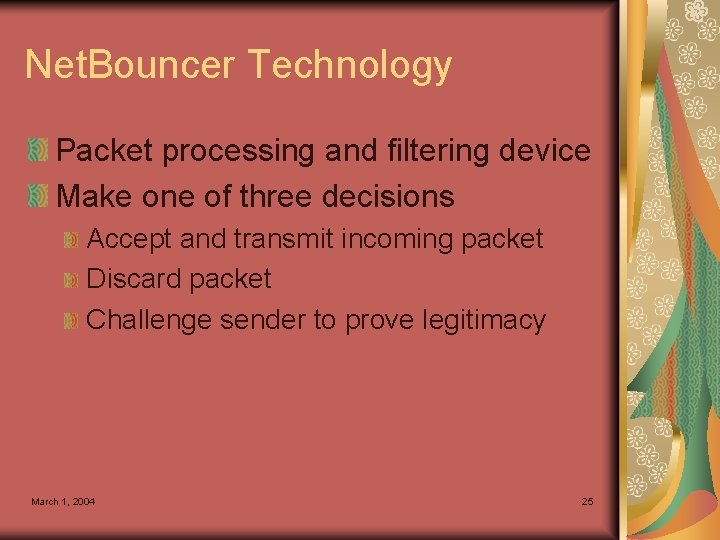 NetBouncer Technology

Packet processing and filtering device

Make one of three decisions

Accept and transmit incoming packet

Discard packet

Challenge sender to prove legitimacy

March 1, 2004

25